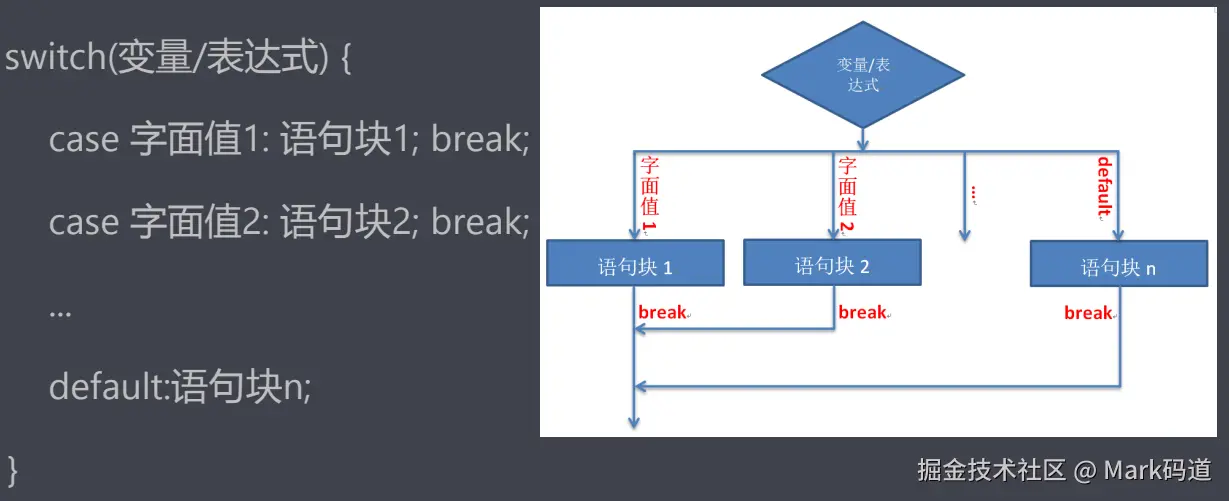 switch(变量/表达式) {

case 字面值1: 语句块1; break;

case 字面值2: 语句块2; break;

...

default:语句块n;

}

变量/表达式

字面值1

字面值2

...

default

语句块 1

语句块 2

语句块 n

break

break

break

掘金技术社区 @ Mark码道